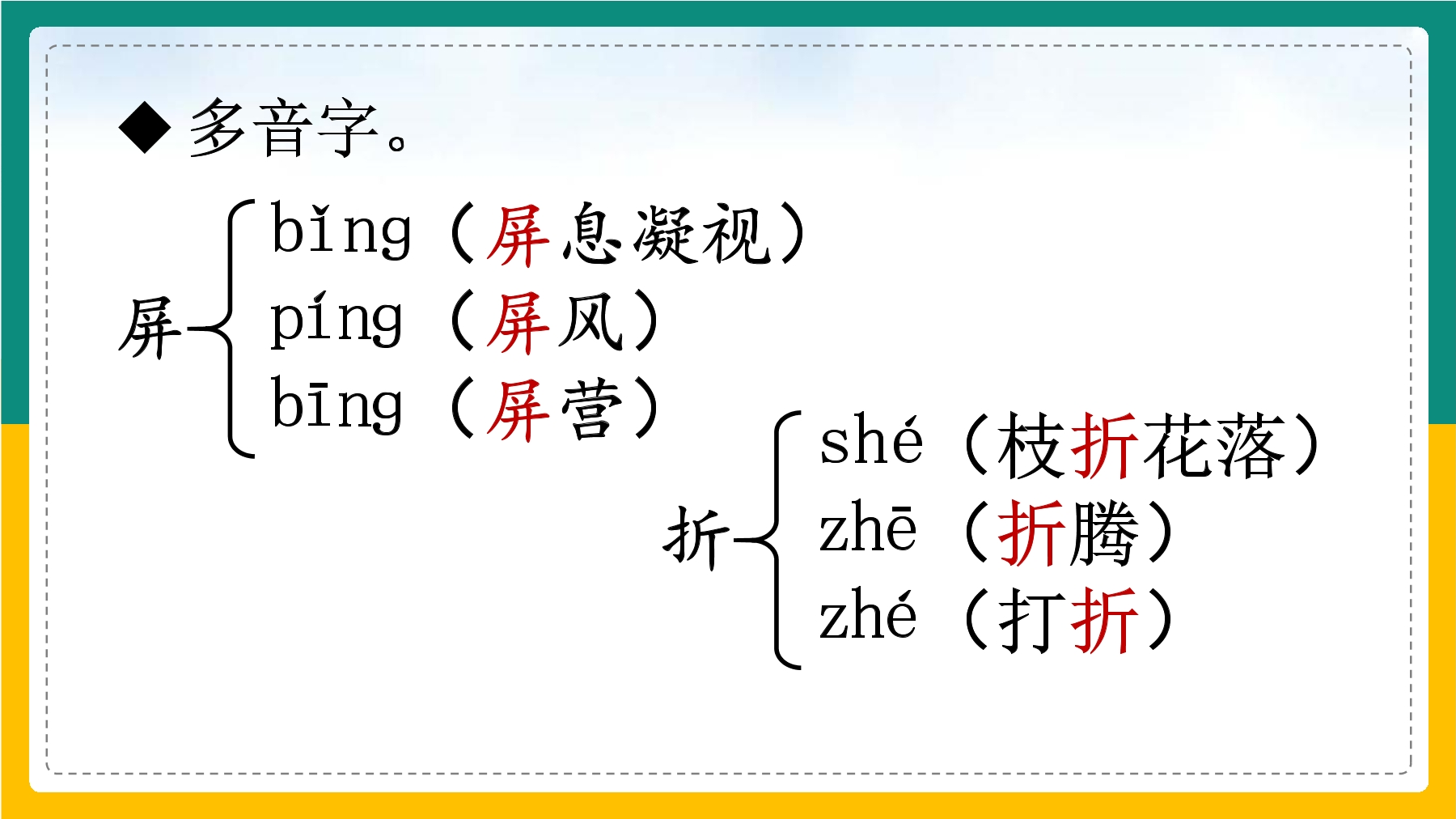 ◆ 多音字。

屏
bǐng（屏息凝视）
píng（屏风）
bīng（屏营）

折
shé（枝折花落）
zhē（折腾）
zhé（打折）